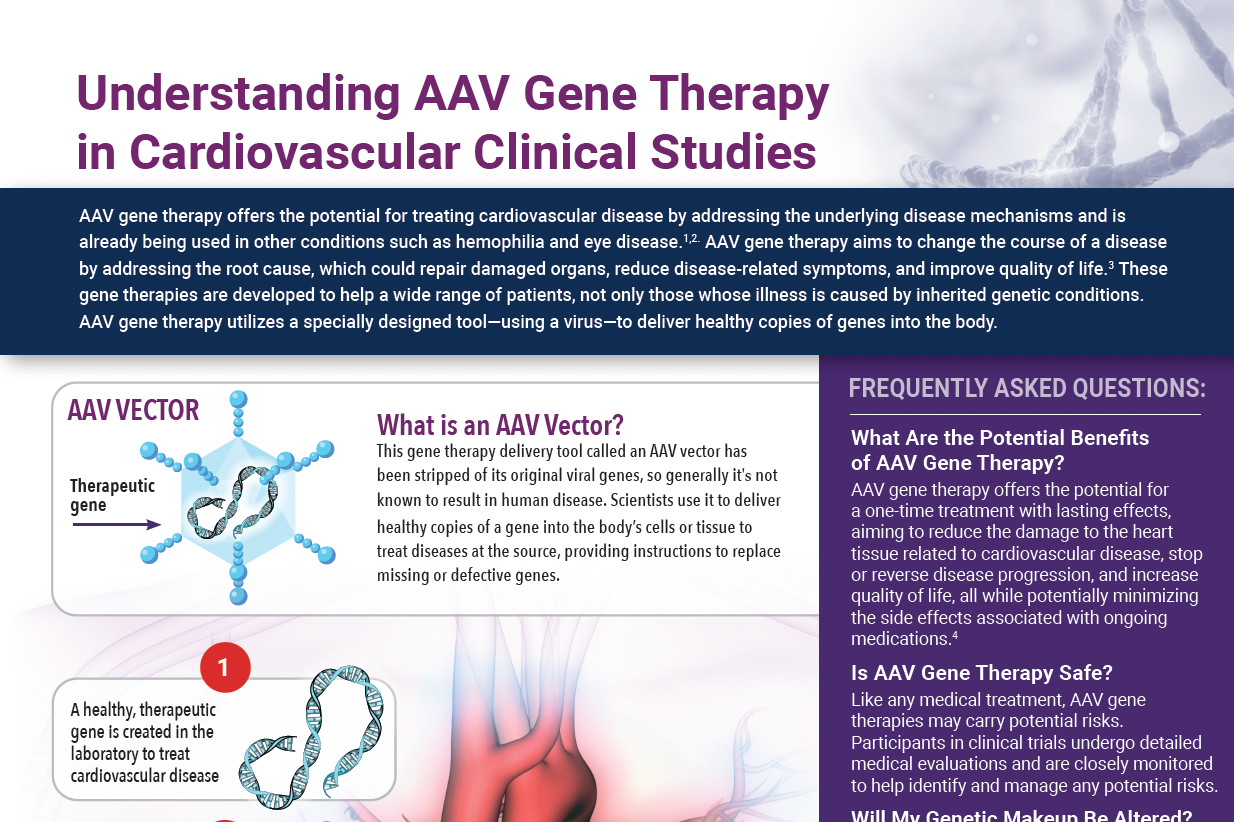 Understanding AAV Gene Therapy in Cardiovascular Clinical Studies

AAV gene therapy offers the potential for treating cardiovascular disease by addressing the underlying disease mechanisms and is already being used in other conditions such as hemophilia and eye disease.$^{1,2,}$ AAV gene therapy aims to change the course of a disease by addressing the root cause, which could repair damaged organs, reduce disease-related symptoms, and improve quality of life.$^{3}$ These gene therapies are developed to help a wide range of patients, not only those whose illness is caused by inherited genetic conditions. AAV gene therapy utilizes a specially designed tool—using a virus—to deliver healthy copies of genes into the body.

AAV VECTOR

Therapeutic gene

What is an AAV Vector?

This gene therapy delivery tool called an AAV vector has been stripped of its original viral genes, so generally it's not known to result in human disease. Scientists use it to deliver healthy copies of a gene into the body's cells or tissue to treat diseases at the source, providing instructions to replace missing or defective genes.

1

A healthy, therapeutic gene is created in the laboratory to treat cardiovascular disease

FREQUENTLY ASKED QUESTIONS:

What Are the Potential Benefits of AAV Gene Therapy?

AAV gene therapy offers the potential for a one-time treatment with lasting effects, aiming to reduce the damage to the heart tissue related to cardiovascular disease, stop or reverse disease progression, and increase quality of life, all while potentially minimizing the side effects associated with ongoing medications.$^{4}$

Is AAV Gene Therapy Safe?

Like any medical treatment, AAV gene therapies may carry potential risks. Participants in clinical trials undergo detailed medical evaluations and are closely monitored to help identify and manage any potential risks.

Will My Genetic Makeup Be Altered?